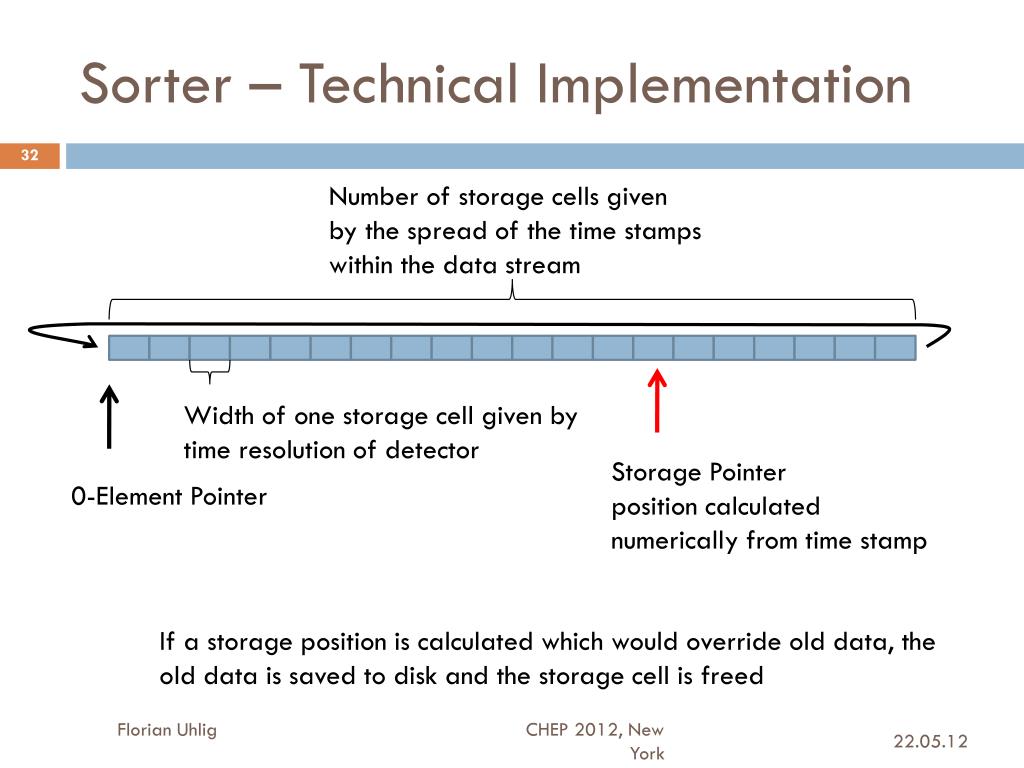 Sorter – Technical Implementation

32

Number of storage cells given by the spread of the time stamps within the data stream

Width of one storage cell given by time resolution of detector

0-Element Pointer

Storage Pointer position calculated numerically from time stamp

If a storage position is calculated which would override old data, the old data is saved to disk and the storage cell is freed

Florian Uhlig

CHEP 2012, New York

22.05.12